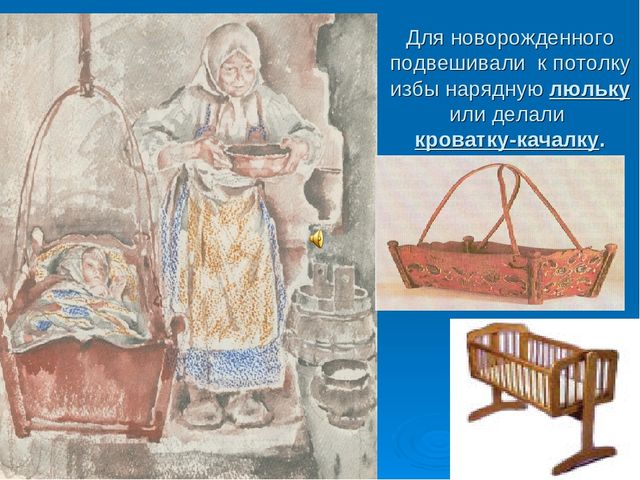 Для новорожденного подвешивали к потолку избы нарядную люльку или делали кроватку-качалку.